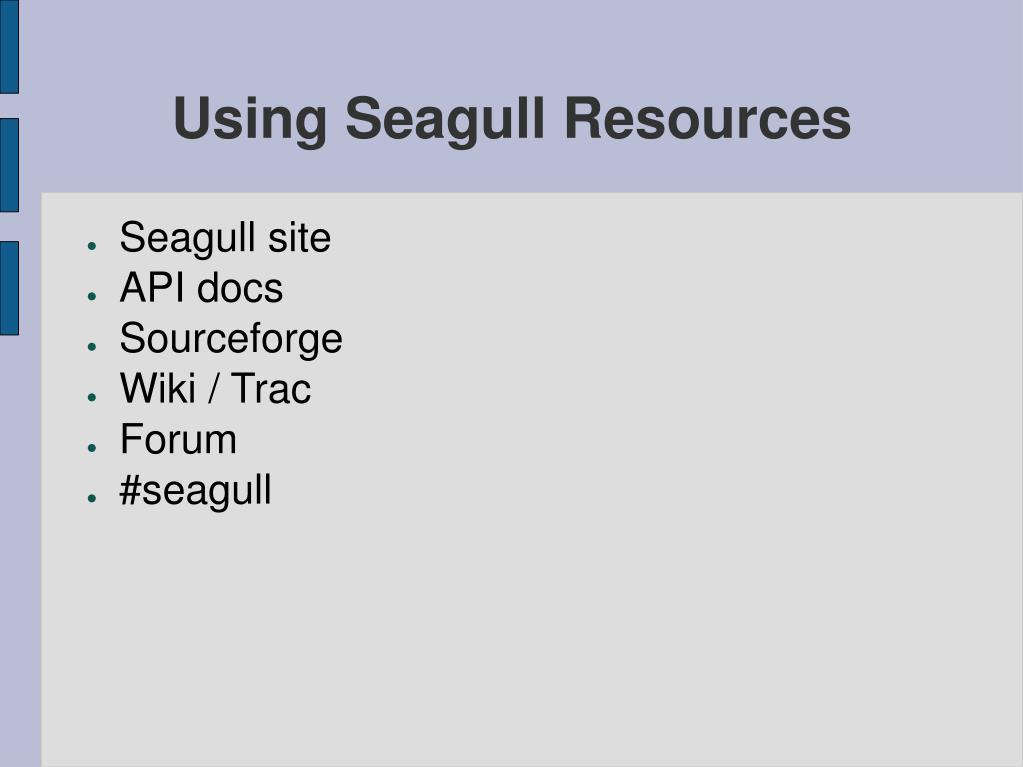 Using Seagull Resources

- Seagull site
- API docs
- Sourceforge
- Wiki / Trac
- Forum
- #seagull